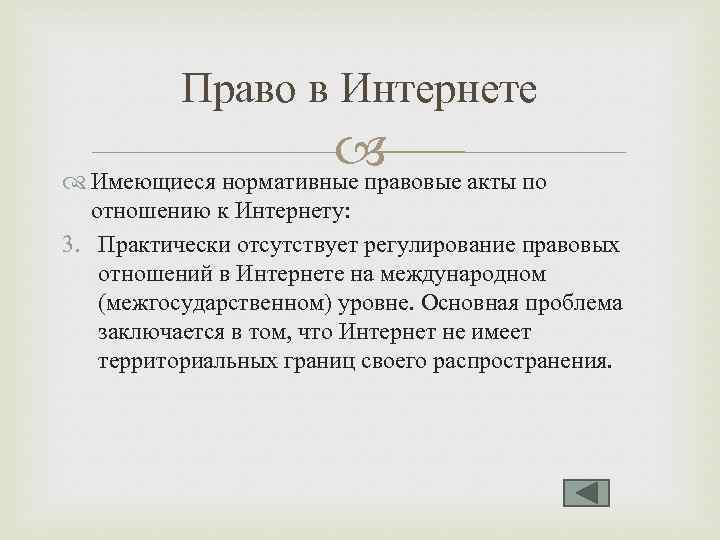 Право в Интернете

Имеющиеся нормативные правовые акты по отношению к Интернету:

3. Практически отсутствует регулирование правовых отношений в Интернете на международном (межгосударственном) уровне. Основная проблема заключается в том, что Интернет не имеет территориальных границ своего распространения.